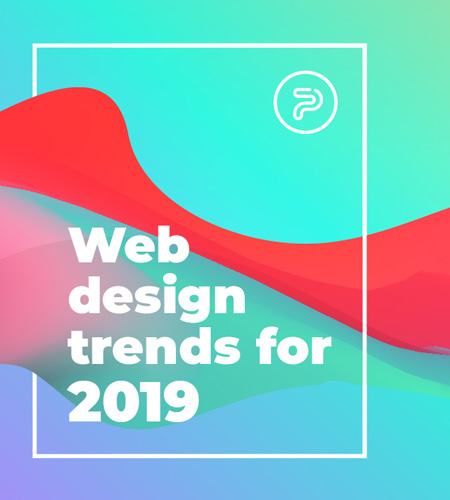 Web design trends for 2019